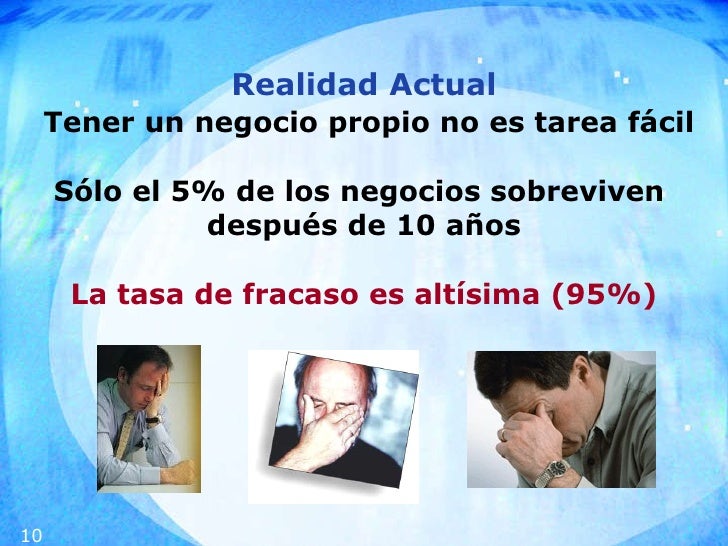 Realidad Actual
Tener un negocio propio no es tarea fácil

Sólo el 5% de los negocios sobreviven después de 10 años

La tasa de fracaso es altísima (95%)

10